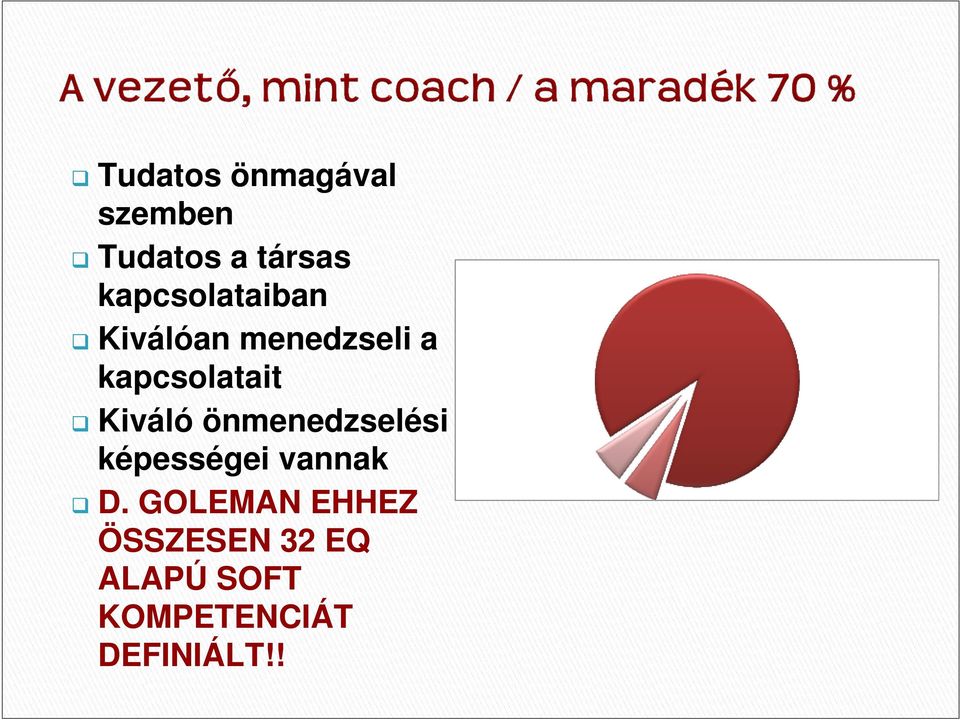 A vezető, mint coach / a maradék 70 %

❑ Tudatos önmagával szemben
❑ Tudatos a társas kapcsolataiban
❑ Kiválóan menedzseli a kapcsolatait
❑ Kiváló önmenedzselési képességei vannak
❑ D. GOLEMAN EHHEZ ÖSSZESEN 32 EQ ALAPÚ SOFT KOMPETENCIÁT DEFINIÁLT!!